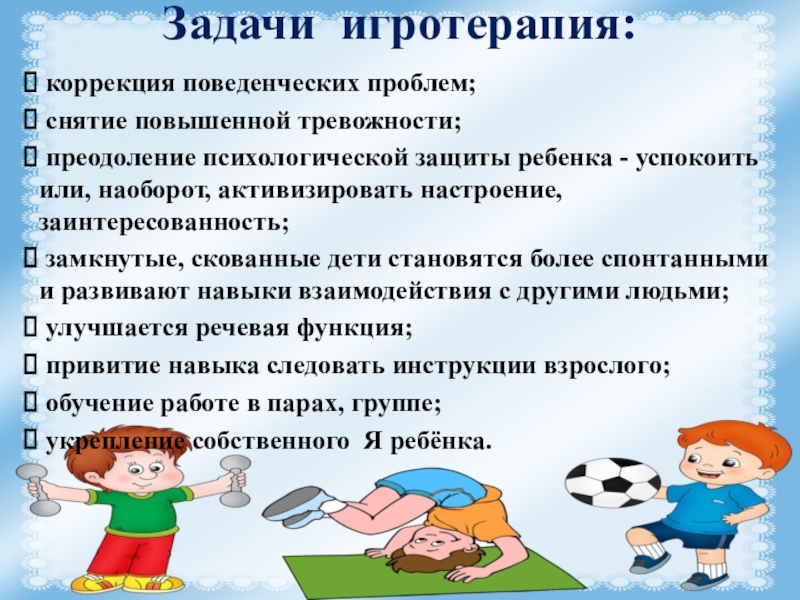 Задачи игротерапия:

 коррекция поведенческих проблем;

 снятие повышенной тревожности;

 преодоление психологической защиты ребенка - успокоить или, наоборот, активизировать настроение, заинтересованность;

 замкнутые, скованные дети становятся более спонтанными и развивают навыки взаимодействия с другими людьми;

 улучшается речевая функция;

 привитие навыка следовать инструкции взрослого;

 обучение работе в парах, группе;

 укрепление собственного Я ребёнка.